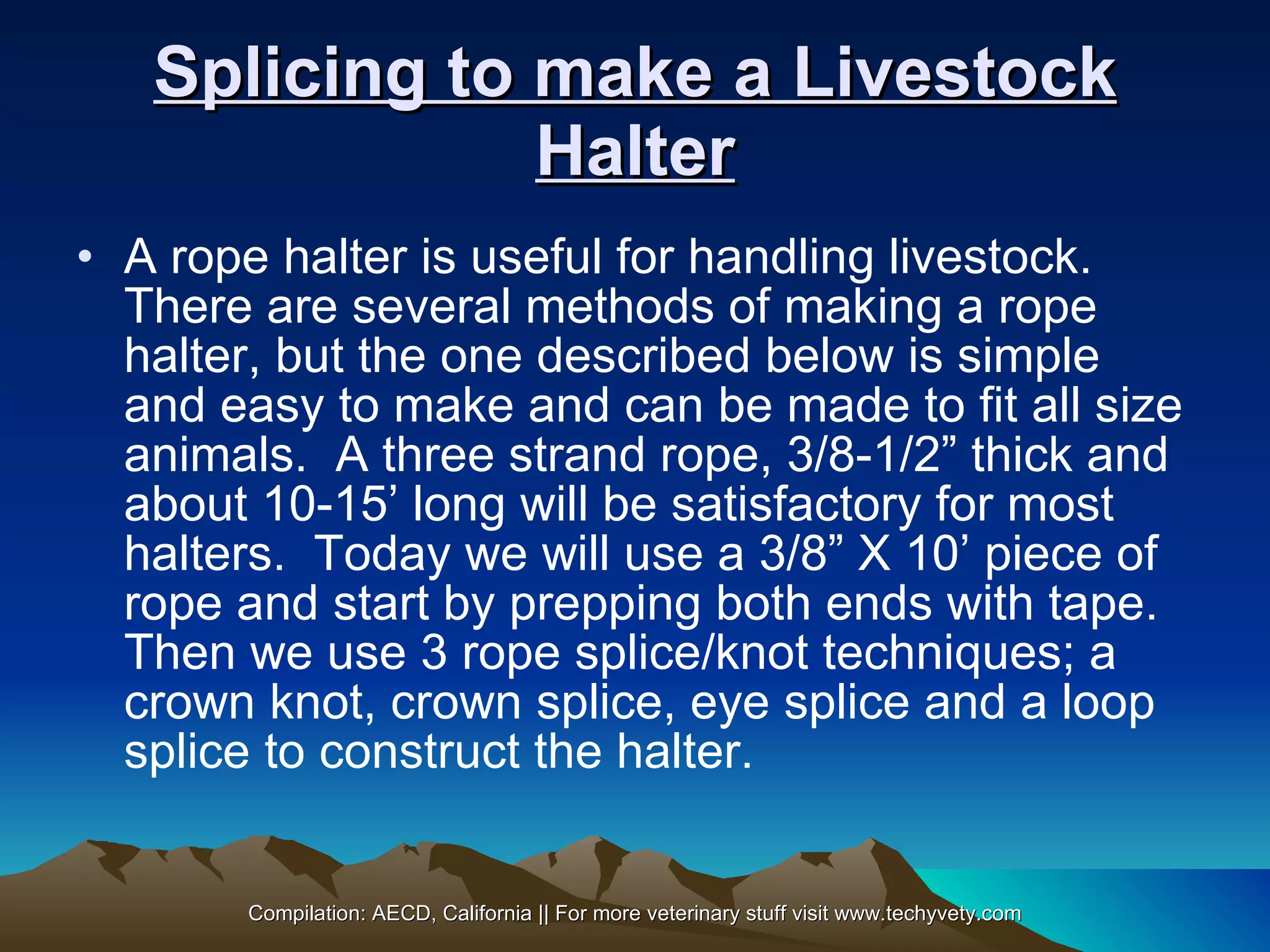 Splicing to make a Livestock Halter

• A rope halter is useful for handling livestock. There are several methods of making a rope halter, but the one described below is simple and easy to make and can be made to fit all size animals. A three strand rope, 3/8-1/2” thick and about 10-15’ long will be satisfactory for most halters. Today we will use a 3/8” X 10’ piece of rope and start by prepping both ends with tape. Then we use 3 rope splice/knot techniques; a crown knot, crown splice, eye splice and a loop splice to construct the halter.

Compilation: AECD, California || For more veterinary stuff visit www.techyvety.com